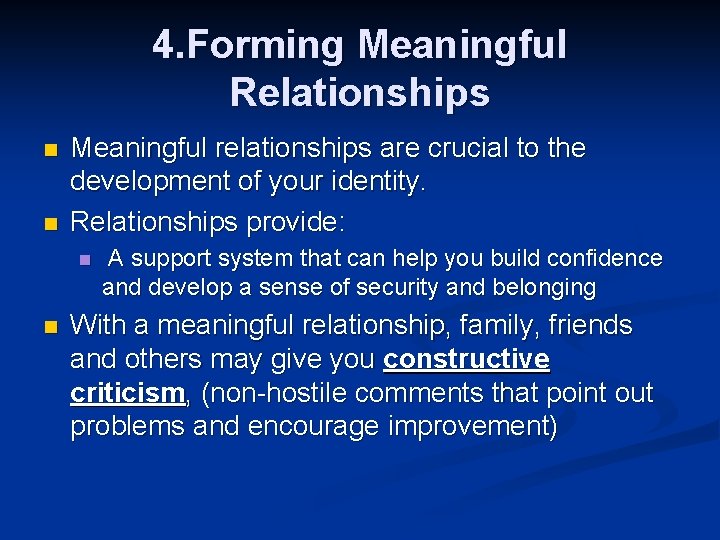 4.Forming Meaningful Relationships

Meaningful relationships are crucial to the development of your identity.

Relationships provide:

A support system that can help you build confidence and develop a sense of security and belonging

With a meaningful relationship, family, friends and others may give you constructive criticism, (non-hostile comments that point out problems and encourage improvement)